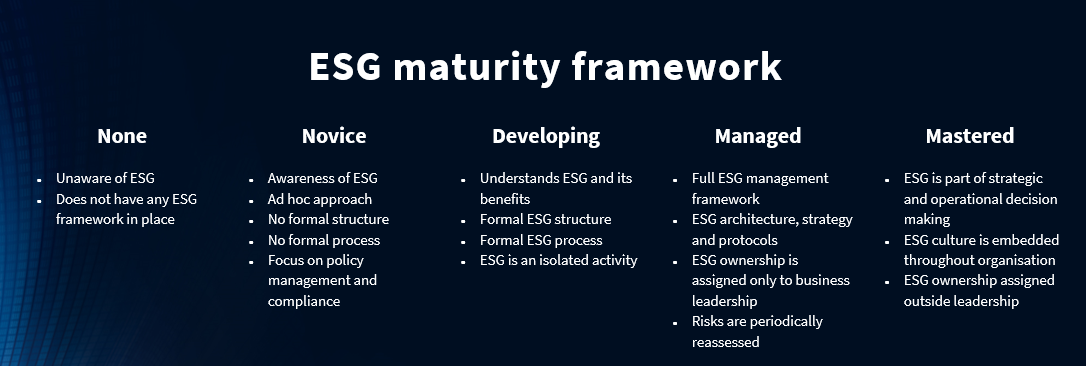 ESG maturity framework

None

- Unaware of ESG
- Does not have any ESG framework in place

Novice

- Awareness of ESG
- Ad hoc approach
- No formal structure
- No formal process
- Focus on policy management and compliance

Developing

- Understands ESG and its benefits
- Formal ESG structure
- Formal ESG process
- ESG is an isolated activity

Managed

- Full ESG management framework
- ESG architecture, strategy and protocols
- ESG ownership is assigned only to business leadership
- Risks are periodically reassessed

Mastered

- ESG is part of strategic and operational decision making
- ESG culture is embedded throughout organisation
- ESG ownership assigned outside leadership